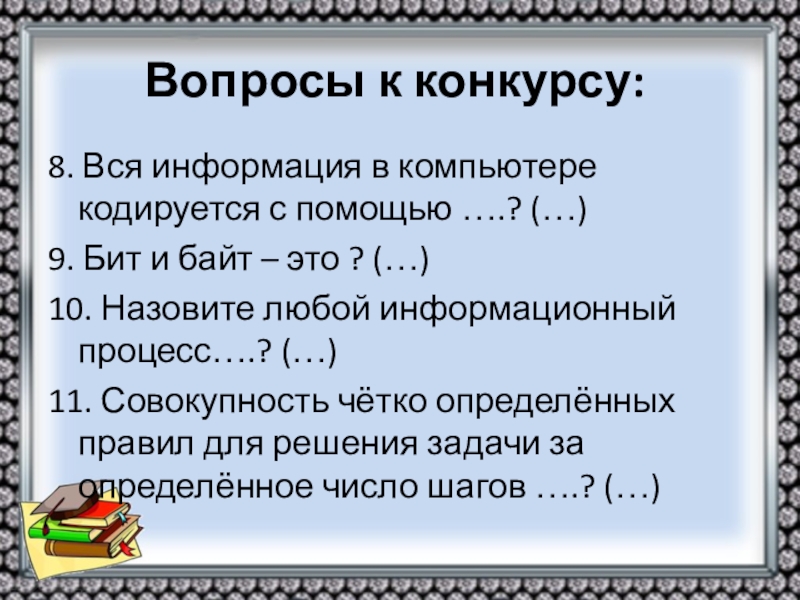 Вопросы к конкурсу:

8. Вся информация в компьютере кодируется с помощью ….? (…)

9. Бит и байт – это ? (…)

10. Назовите любой информационный процесс….? (…)

11. Совокупность чётко определённых правил для решения задачи за определённое число шагов ….? (…)